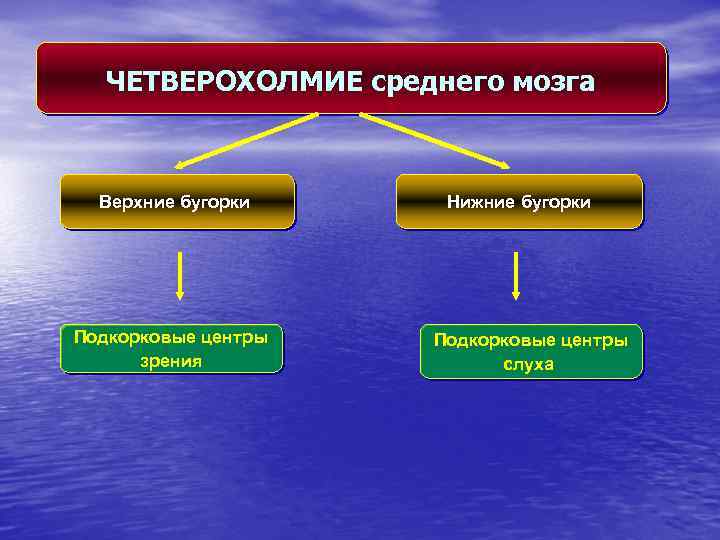 ЧЕТВЕРОХОЛМИЕ среднего мозга

Верхние бугорки

Нижние бугорки

Подкорковые центры зрения

Подкорковые центры слуха